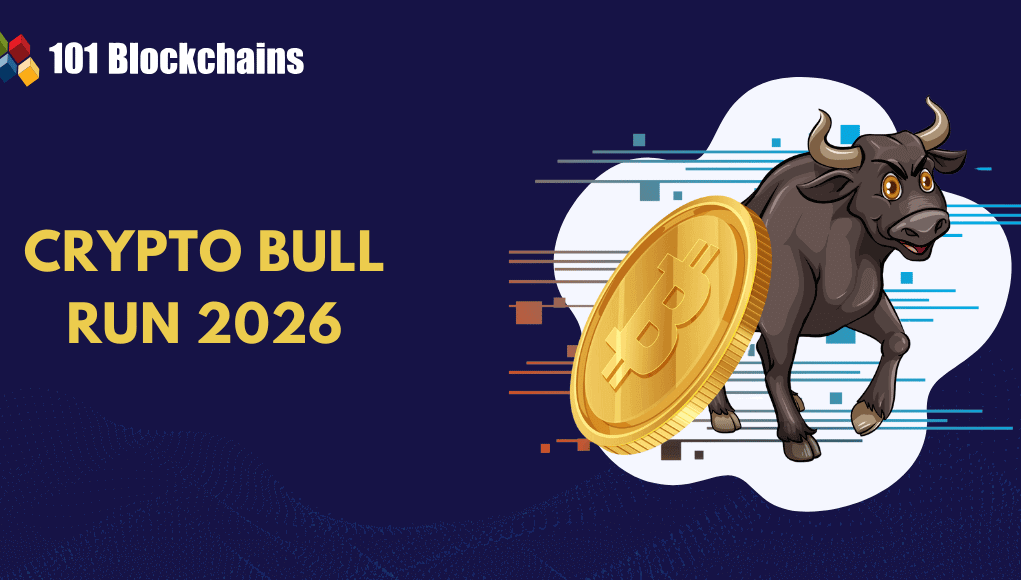 101 Blockchains

CRYPTO BULL RUN 2026